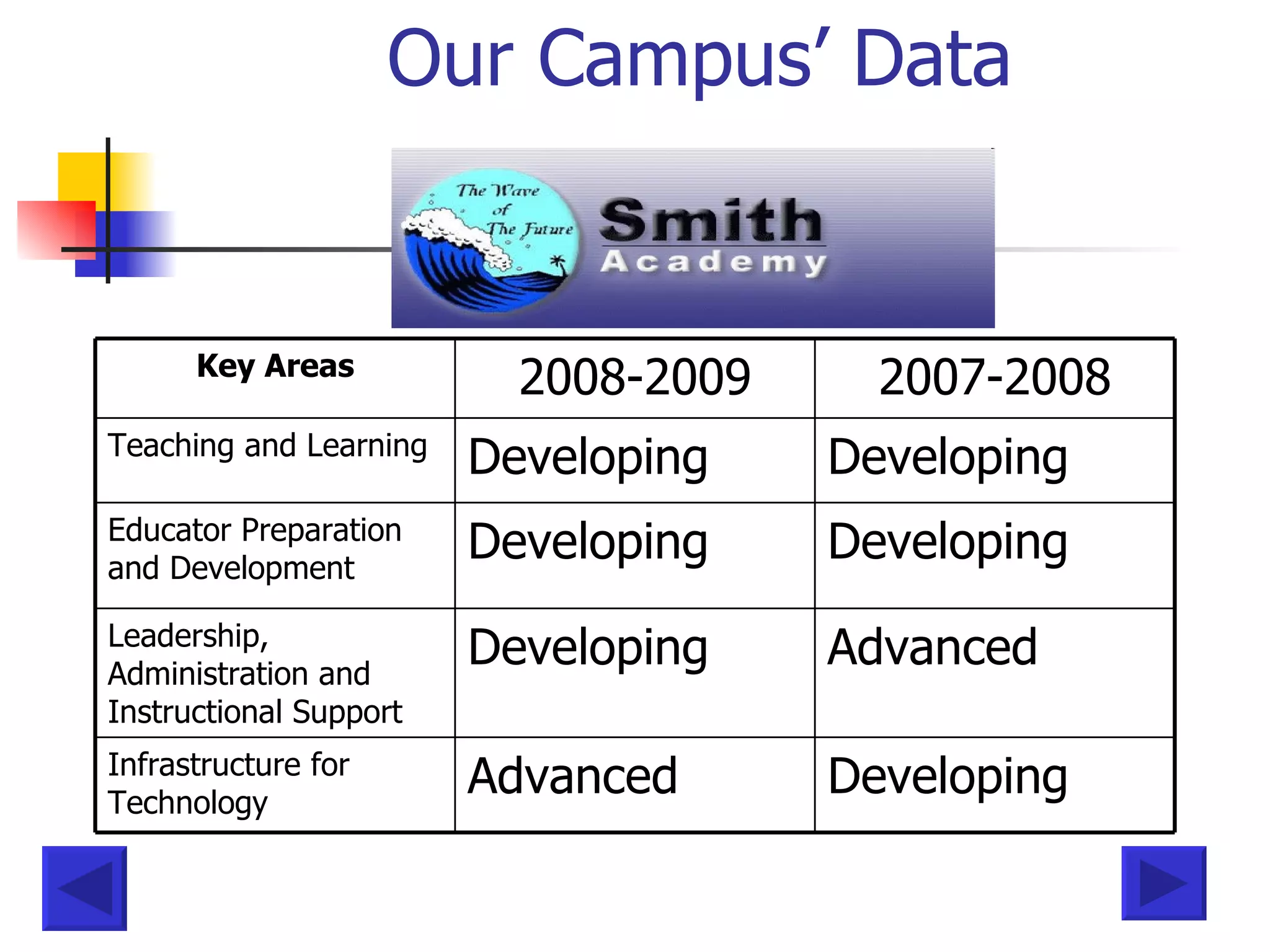 Our Campus' Data

The Wave of The Future

Smith Academy

| Key Areas | 2008-2009 | 2007-2008 |
|---|---|---|
| Teaching and Learning | Developing | Developing |
| Educator Preparation and Development | Developing | Developing |
| Leadership, Administration and Instructional Support | Developing | Advanced |
| Infrastructure for Technology | Advanced | Developing |